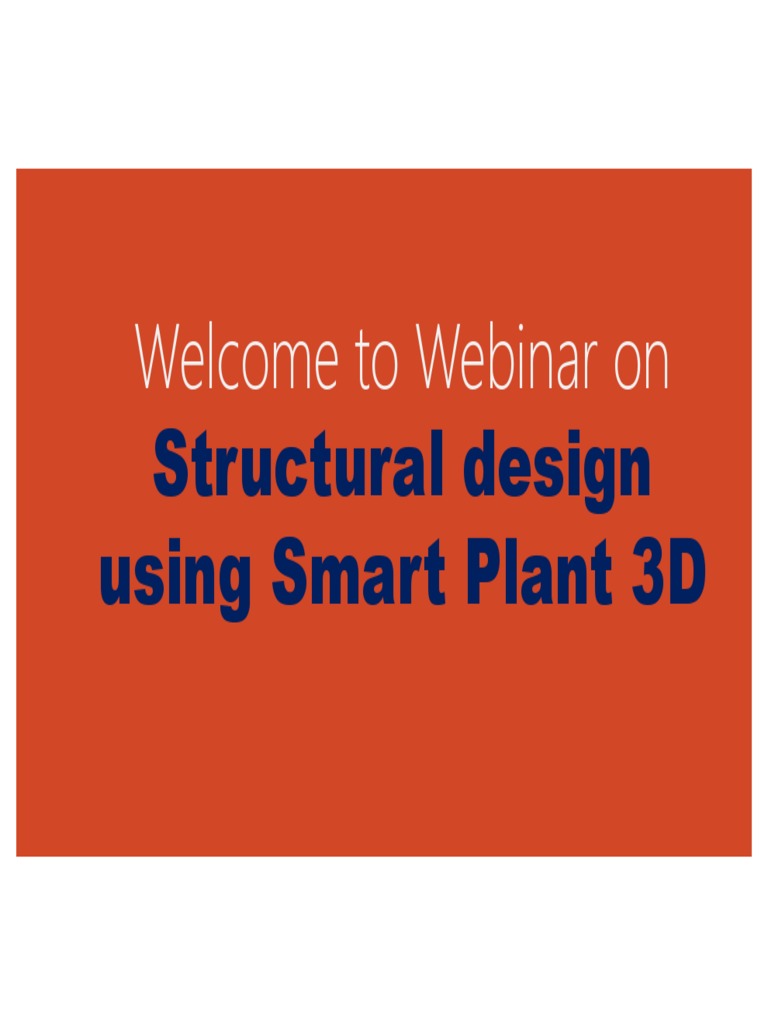 Welcome to Webinar on

Structural design using Smart Plant 3D